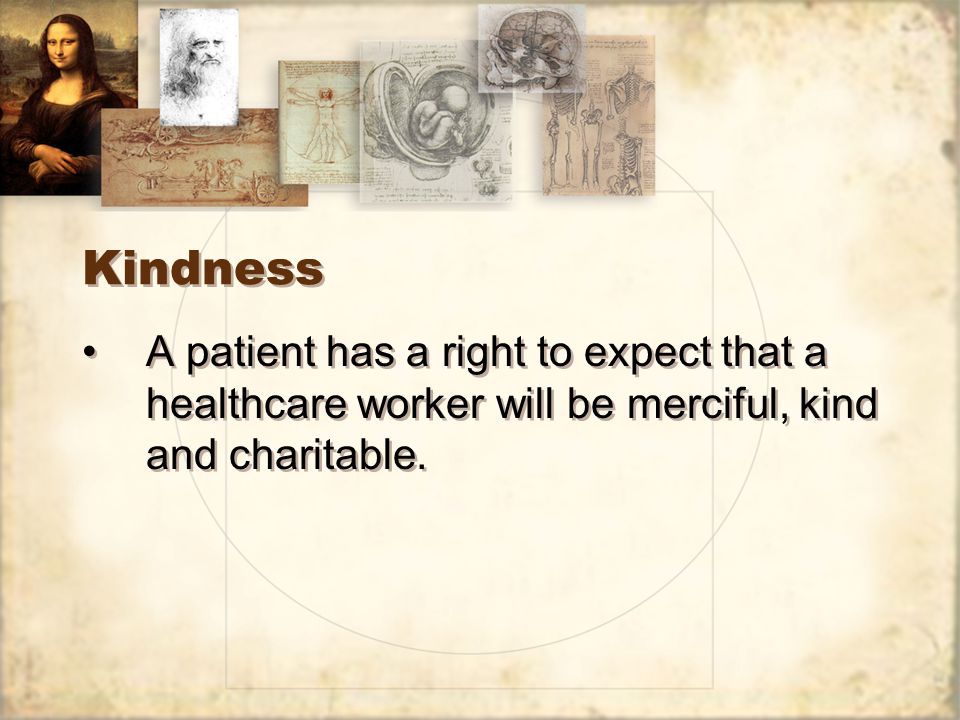 Kindness

• A patient has a right to expect that a healthcare worker will be merciful, kind and charitable.